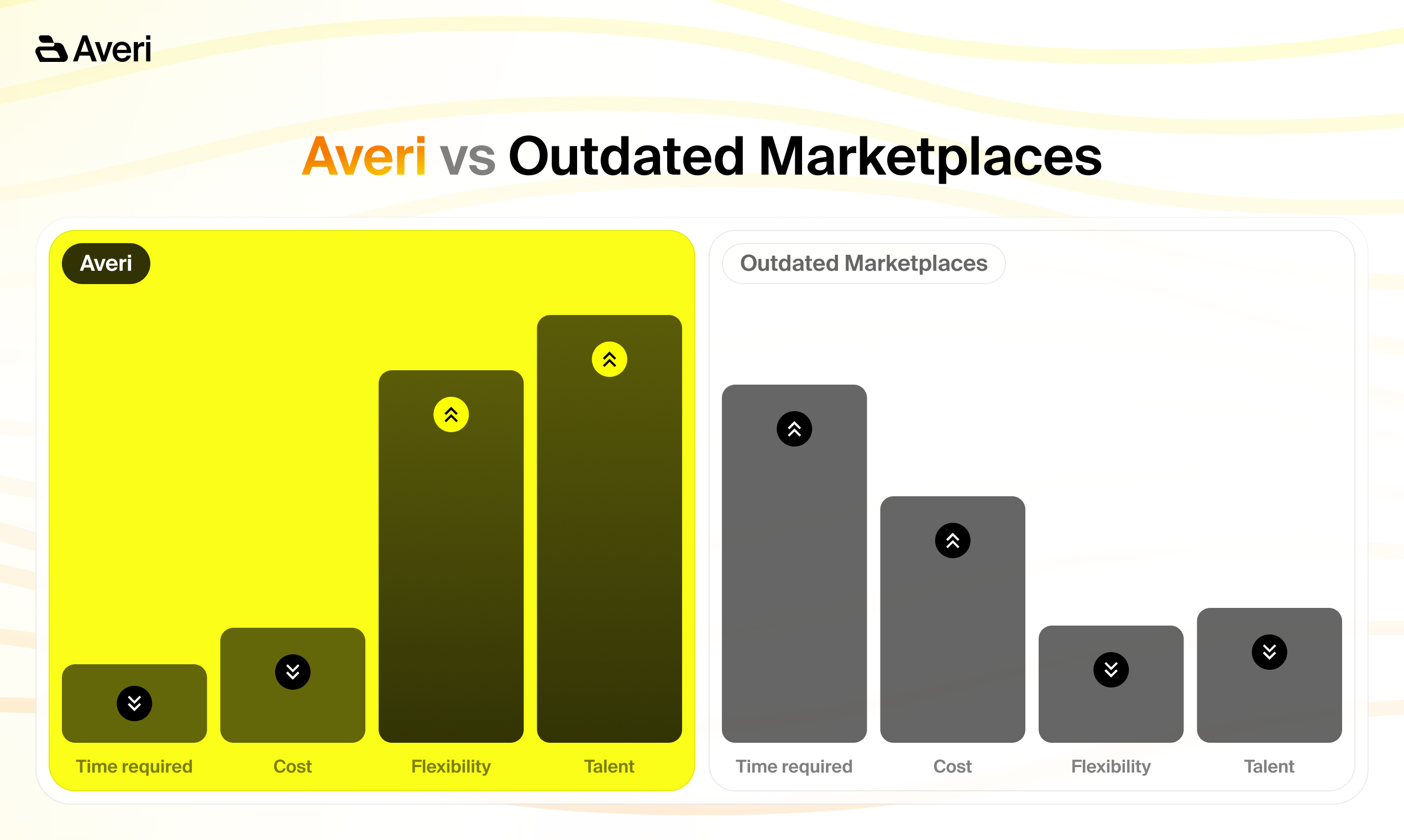 Averi

Averi vs Outdated Marketplaces

Averi

Time required
Cost
Flexibility
Talent

Outdated Marketplaces

Time required
Cost
Flexibility
Talent